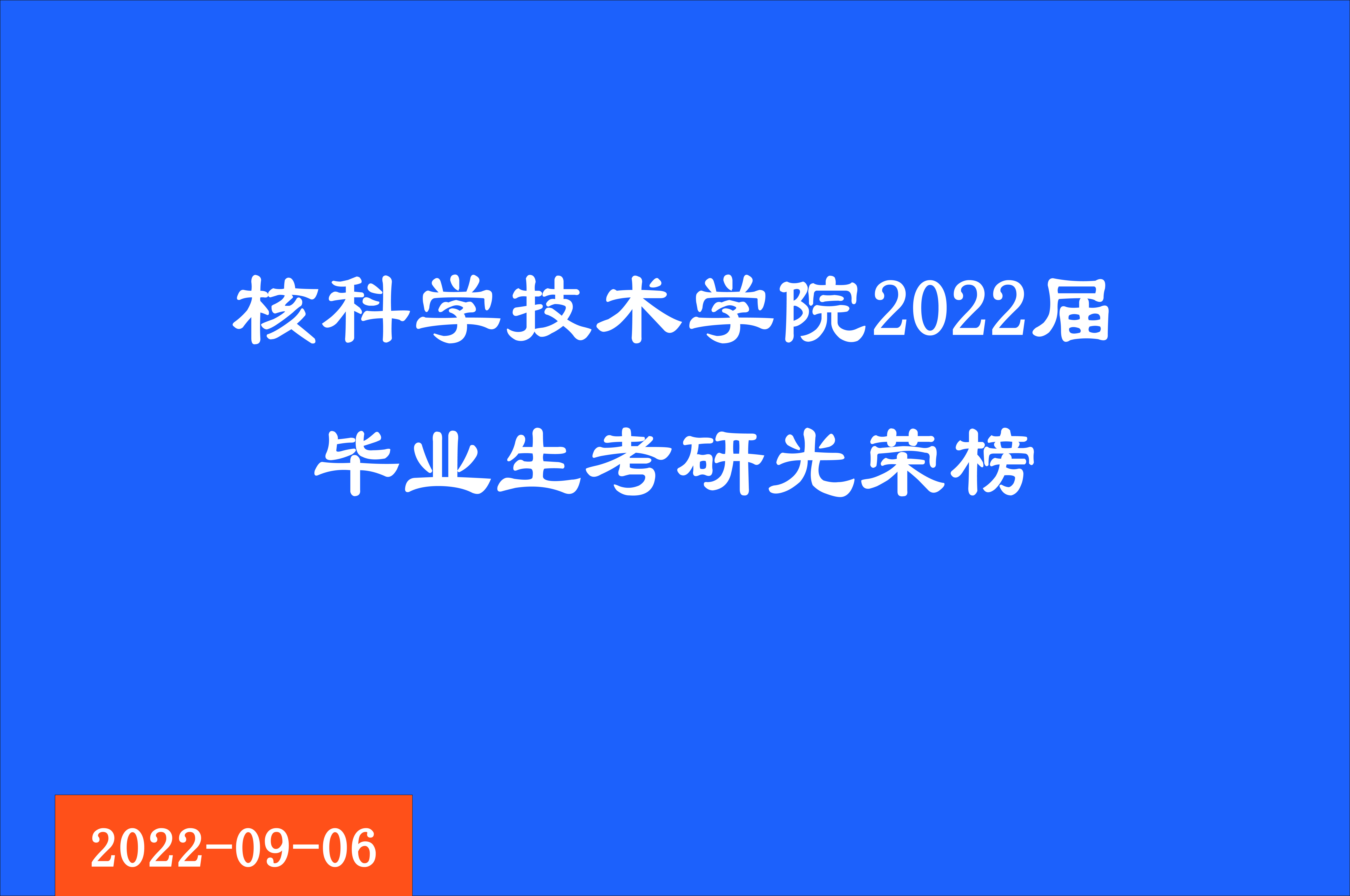 核科学技术学院2022届

毕业生考研光荣榜

2022-09-06